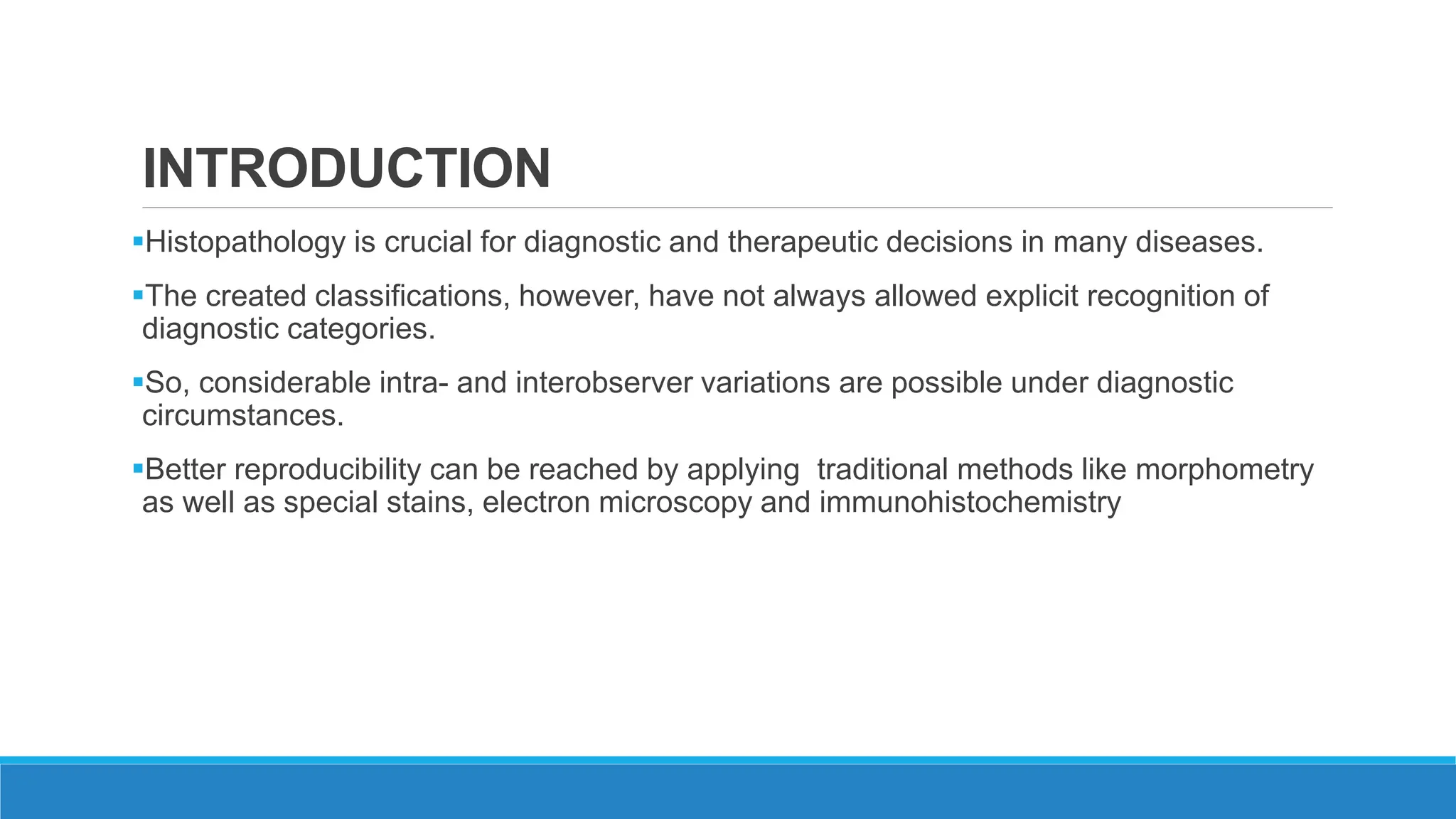 INTRODUCTION

▪Histopathology is crucial for diagnostic and therapeutic decisions in many diseases.

▪The created classifications, however, have not always allowed explicit recognition of diagnostic categories.

▪So, considerable intra- and interobserver variations are possible under diagnostic circumstances.

▪Better reproducibility can be reached by applying traditional methods like morphometry as well as special stains, electron microscopy and immunohistochemistry